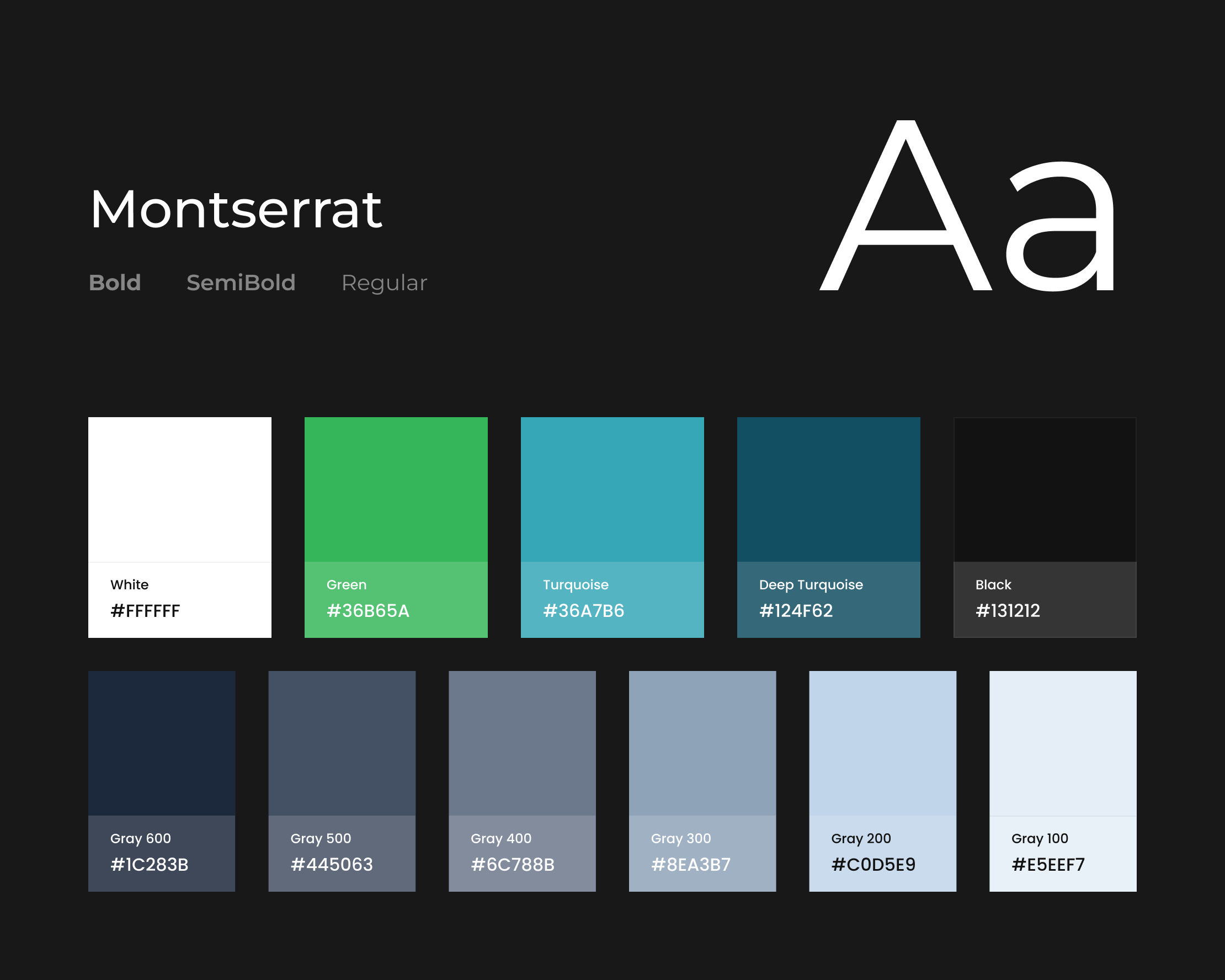 Montserrat

Bold SemiBold Regular

Aa

White
#FFFFFF

Green
#36B65A

Turquoise
#36A7B6

Deep Turquoise
#124F62

Black
#131212

Gray 600
#1C283B

Gray 500
#445063

Gray 400
#6C788B

Gray 300
#8EA3B7

Gray 200
#C0D5E9

Gray 100
#E5EEF7